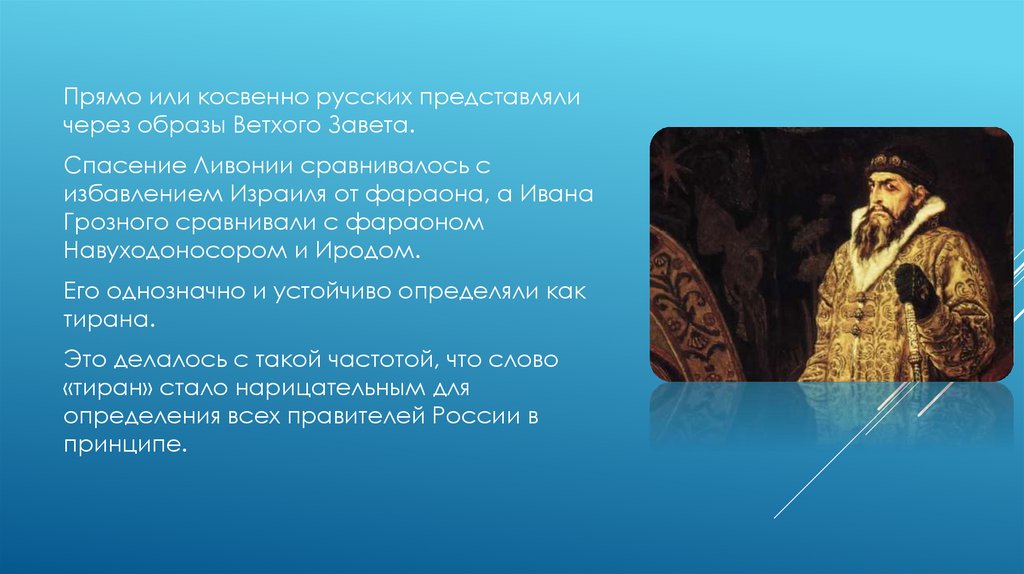 Прямо или косвенно русских представляли через образы Ветхого Завета.

Спасение Ливонии сравнивалось с избавлением Израиля от фараона, а Ивана Грозного сравнивали с фараоном Навуходоносором и Иродом.

Его однозначно и устойчиво определяли как тирана.

Это делалось с такой частотой, что слово «тиран» стало нарицательным для определения всех правителей России в принципе.